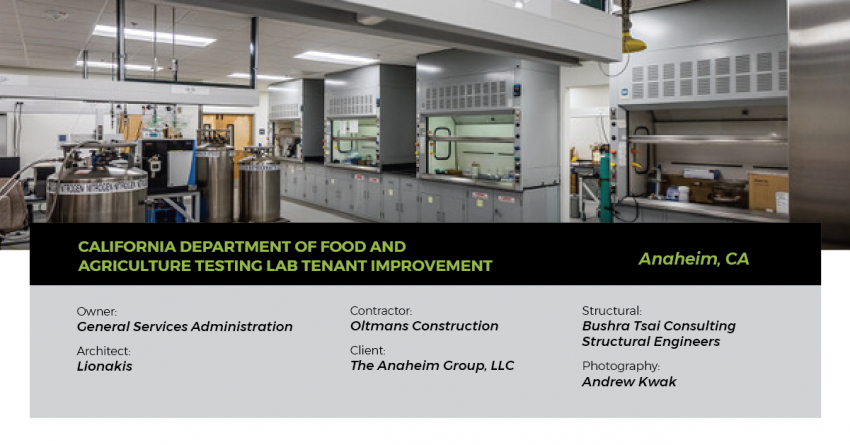 NITROGEN NITROGEN NITROGEN

CALIFORNIA DEPARTMENT OF FOOD AND AGRICULTURE TESTING LAB TENANT IMPROVEMENT

Anaheim, CA

Owner:
General Services Administration

Architect:
Lionakis

Contractor:
Oltmans Construction

Client:
The Anaheim Group, LLC

Structural:
Bushra Tsai Consulting Structural Engineers

Photography:
Andrew Kwak